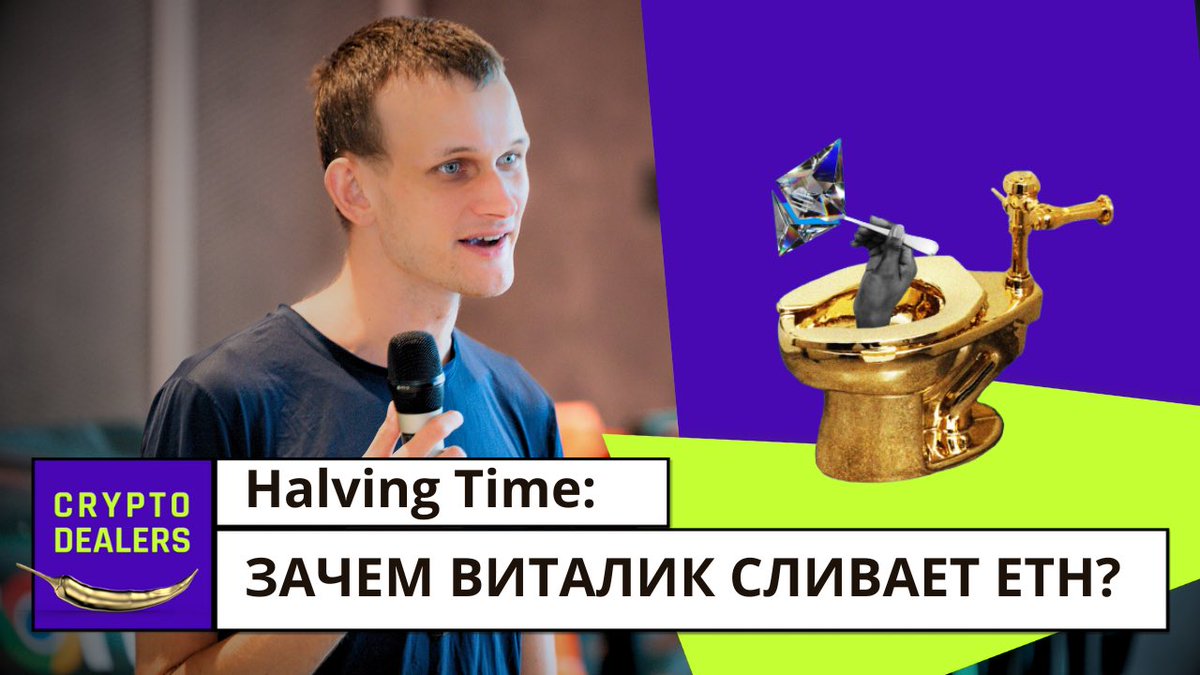 CRYPTO DEALERS

Halving Time:

ЗАЧЕМ ВИТАЛИК СЛИВАЕТ ETH?